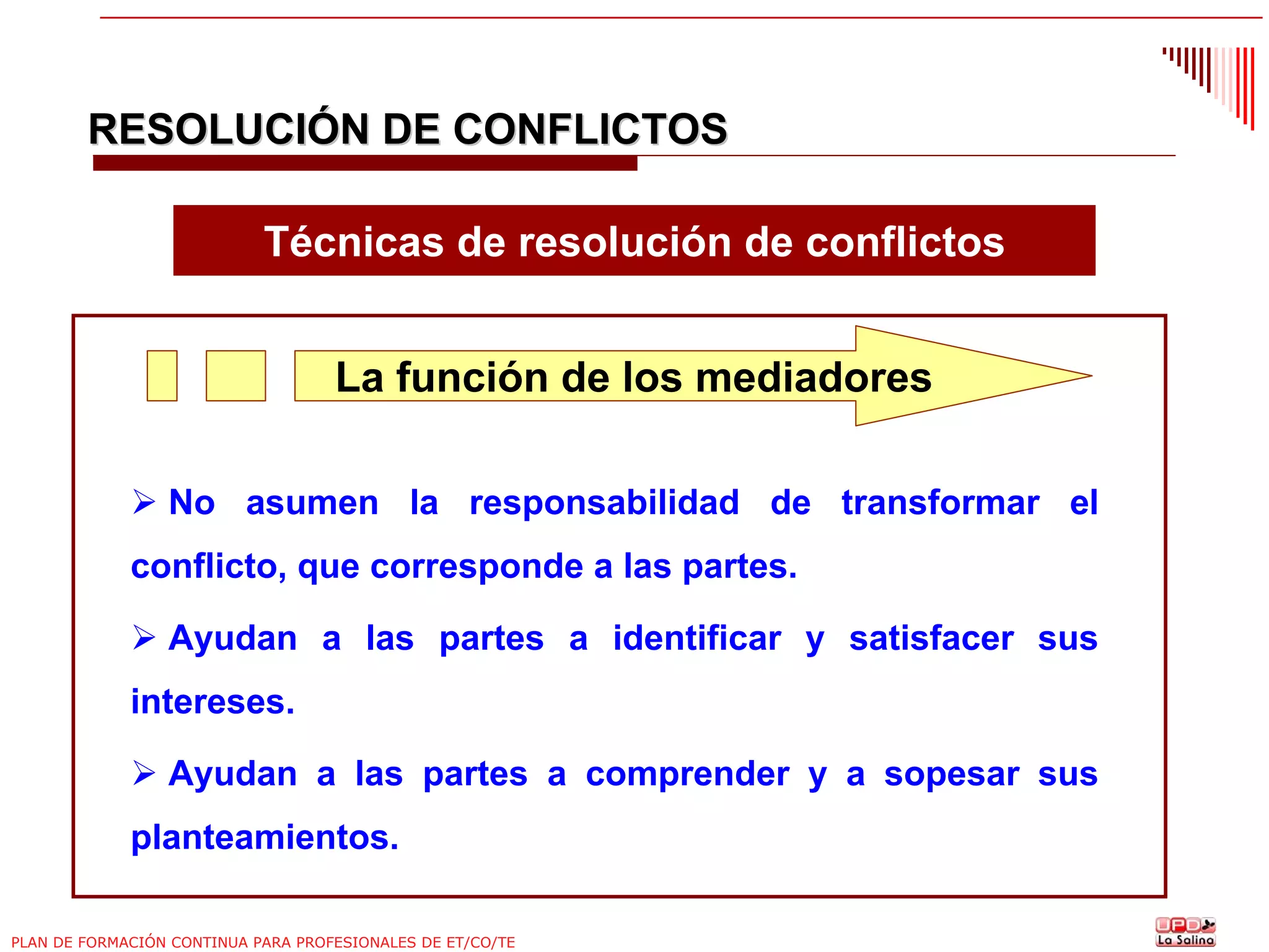 RESOLUCIÓN DE CONFLICTOS

Técnicas de resolución de conflictos

La función de los mediadores

➢ No asumen la responsabilidad de transformar el conflicto, que corresponde a las partes.

➢ Ayudan a las partes a identificar y satisfacer sus intereses.

➢ Ayudan a las partes a comprender y a sopesar sus planteamientos.

PLAN DE FORMACIÓN CONTINUA PARA PROFESIONALES DE ET/CO/TE

UPD La Salina